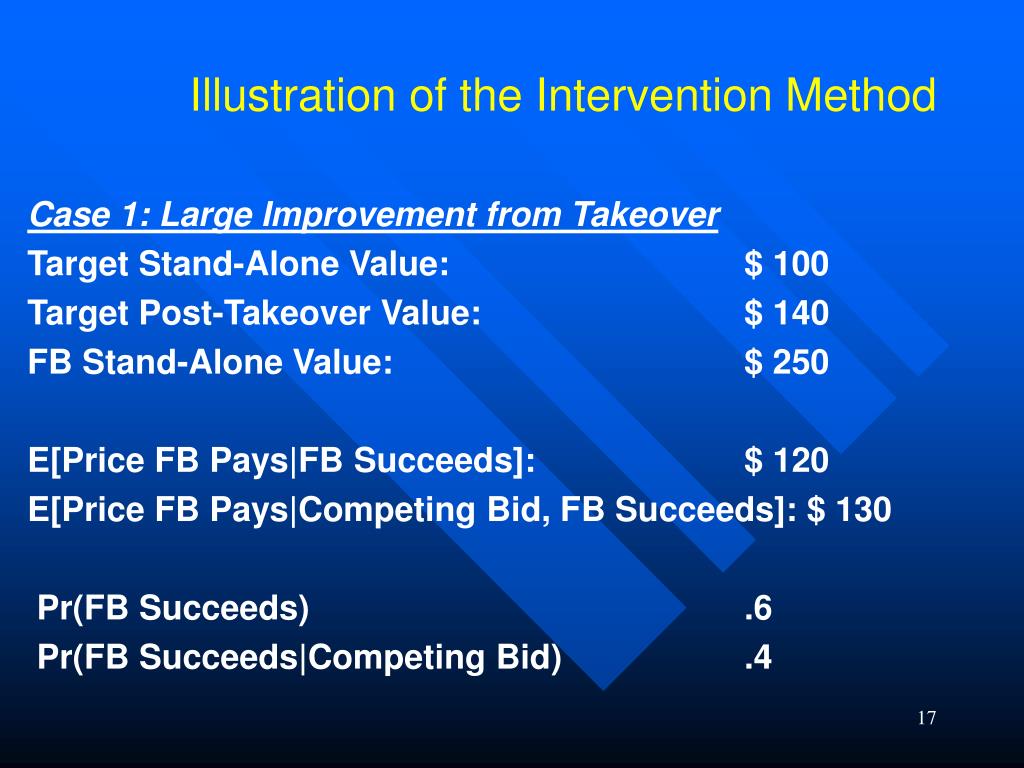 Illustration of the Intervention Method

Case 1: Large Improvement from Takeover
Target Stand-Alone Value: $ 100
Target Post-Takeover Value: $ 140
FB Stand-Alone Value: $ 250

E[Price FB Pays|FB Succeeds]: $ 120
E[Price FB Pays|Competing Bid, FB Succeeds]: $ 130

Pr(FB Succeeds) .6
Pr(FB Succeeds|Competing Bid) .4

17